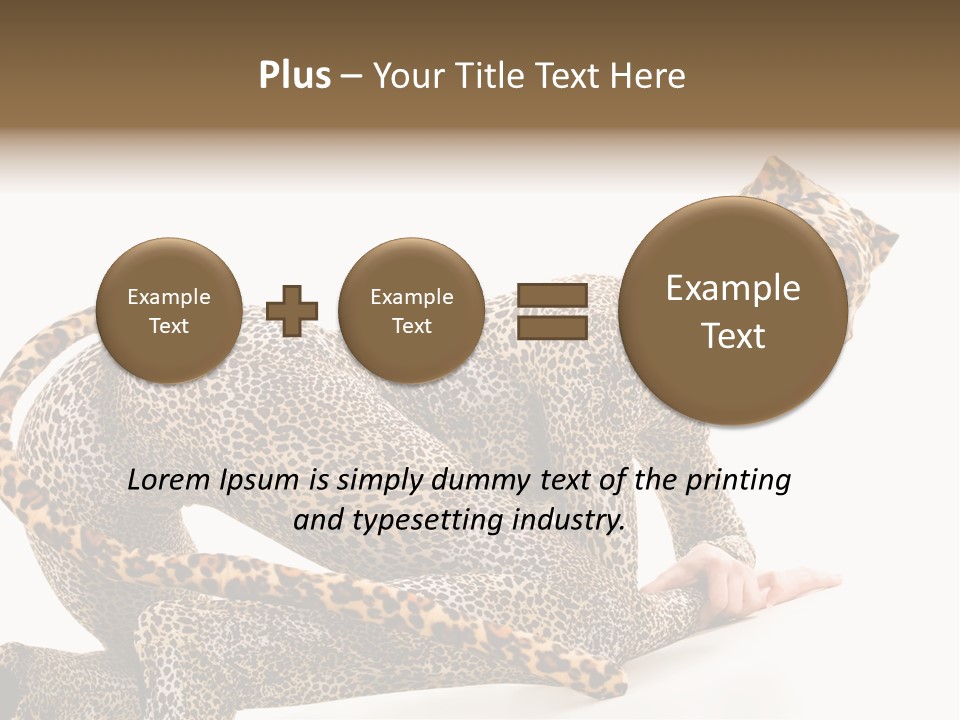 Plus – Your Title Text Here

Example Text

Example Text

Example Text

Lorem Ipsum is simply dummy text of the printing and typesetting industry.